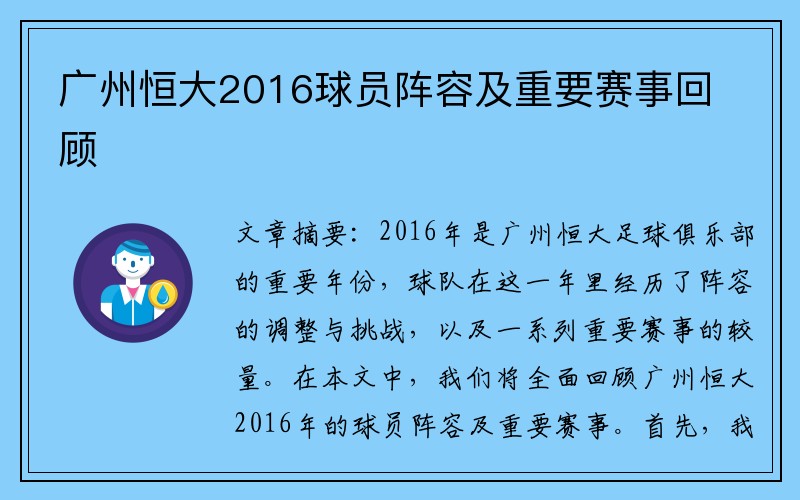 广州恒大2016球员阵容及重要赛事回顾

文章摘要：2016年是广州恒大足球俱乐部的重要年份，球队在这一年里经历了阵容的调整与挑战，以及一系列重要赛事的较量。在本文中，我们将全面回顾广州恒大2016年的球员阵容及重要赛事。首先，我